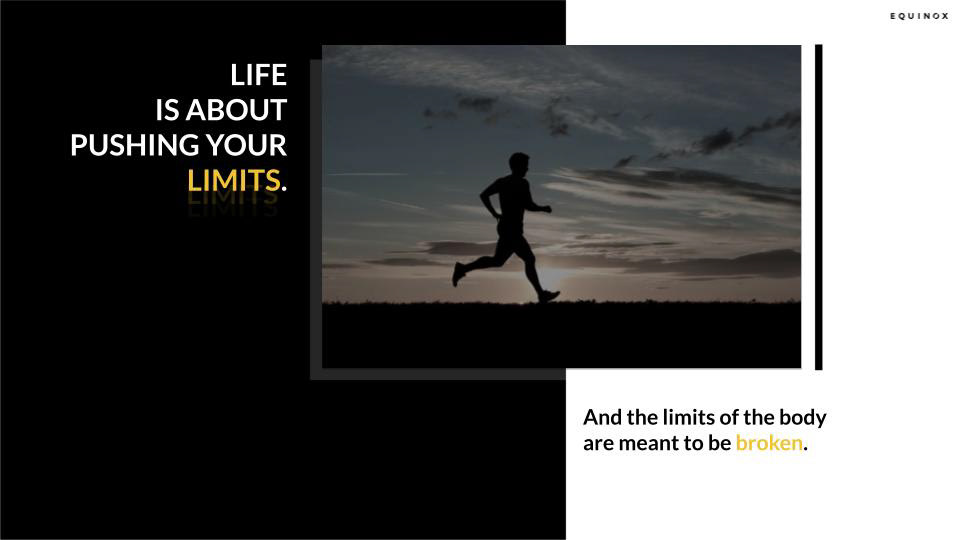 EQUINOX

LIFE
IS ABOUT
PUSHING YOUR
LIMITS.

And the limits of the body are meant to be broken.